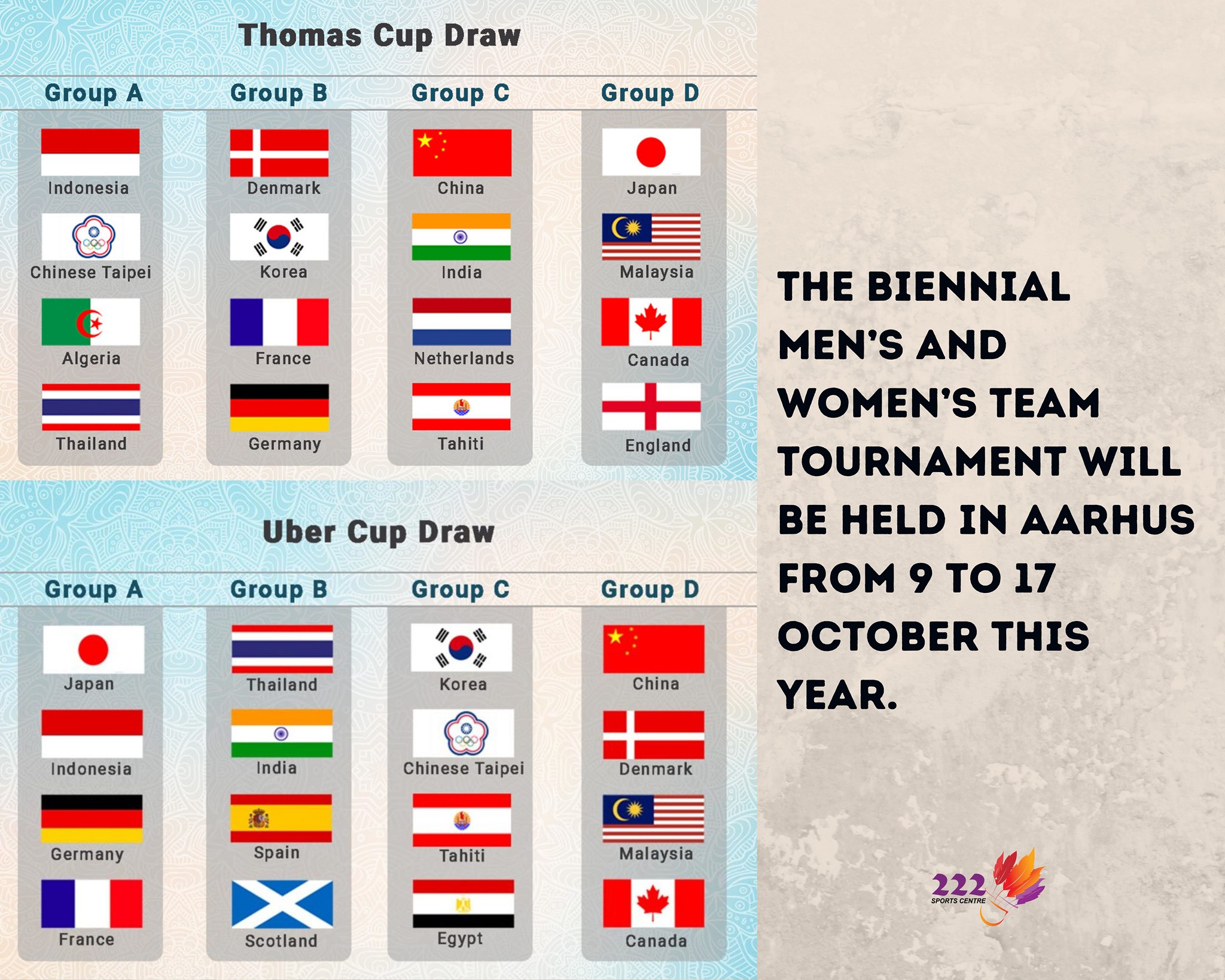 Thomas Cup Draw

| Group A | Group B | Group C | Group D |
|---|---|---|---|
| Indonesia | Denmark | China | Japan |
| Chinese Taipei | Korea | India | Malaysia |
| Algeria | France | Netherlands | Canada |
| Thailand | Germany | Tahiti | England |

Uber Cup Draw

| Group A | Group B | Group C | Group D |
|---|---|---|---|
| Japan | Thailand | Korea | China |
| Indonesia | India | Chinese Taipei | Denmark |
| Germany | Spain | Tahiti | Malaysia |
| France | Scotland | Egypt | Canada |

THE BIENNIAL MEN'S AND WOMEN'S TEAM TOURNAMENT WILL BE HELD IN AARHUS FROM 9 TO 17 OCTOBER THIS YEAR.

222 SPORTS CENTRE